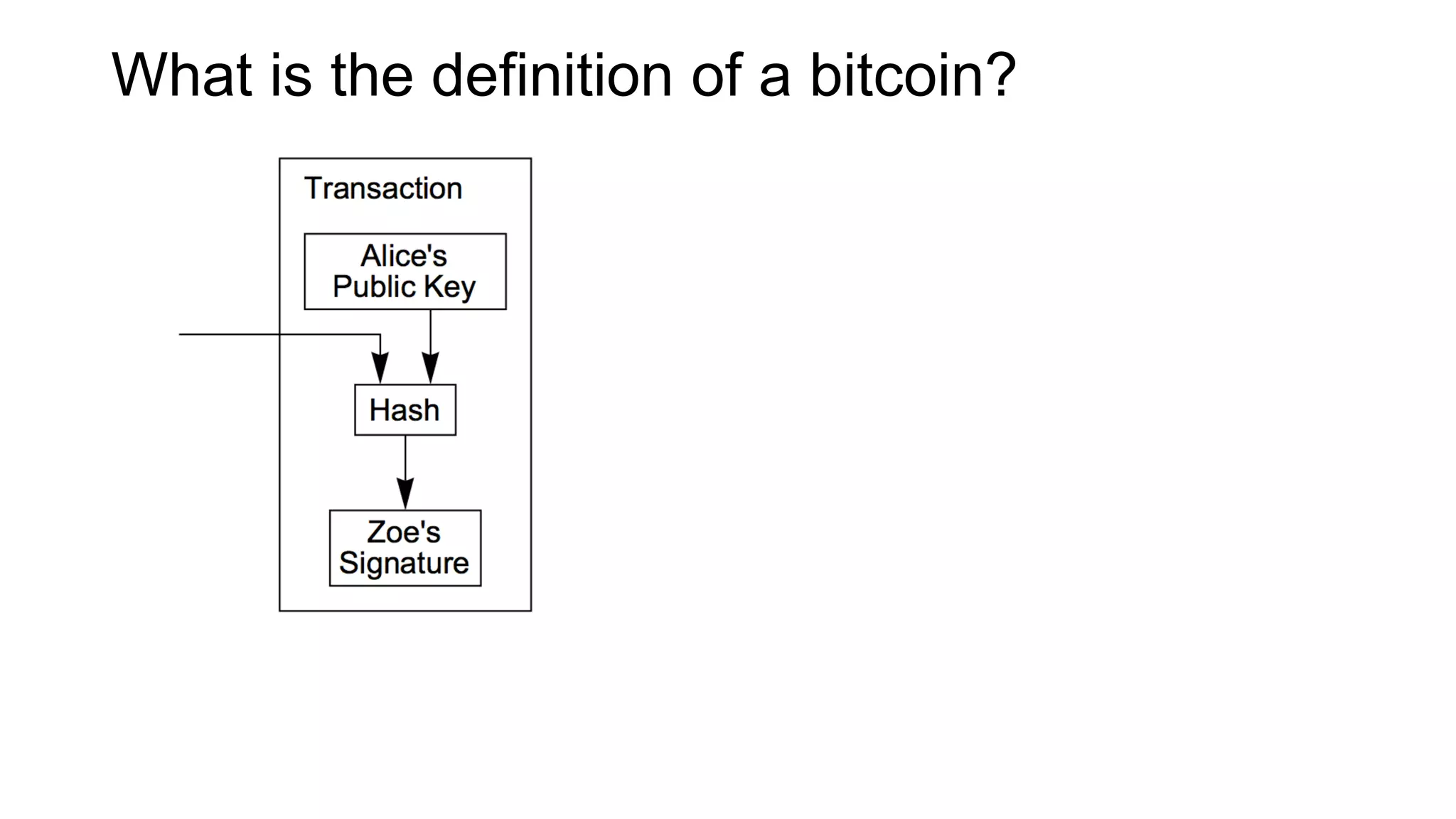 What is the definition of a bitcoin?

Transaction

Alice's Public Key

Hash

Zoe's Signature